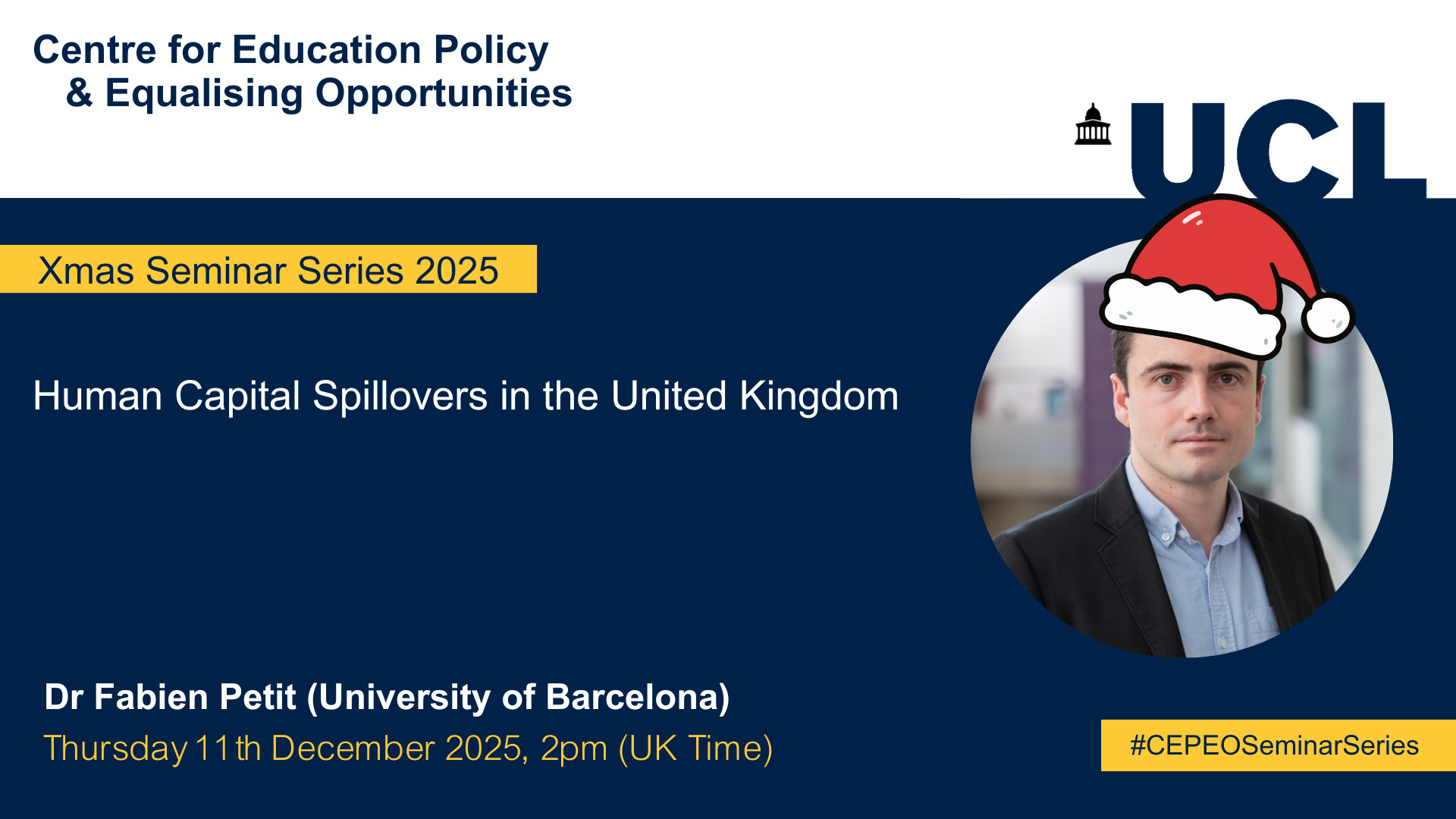 Centre for Education Policy
& Equalising Opportunities

UCL

Xmas Seminar Series 2025

Human Capital Spillovers in the United Kingdom

Dr Fabien Petit (University of Barcelona)
Thursday 11th December 2025, 2pm (UK Time)

#CEPEOSeminarSeries